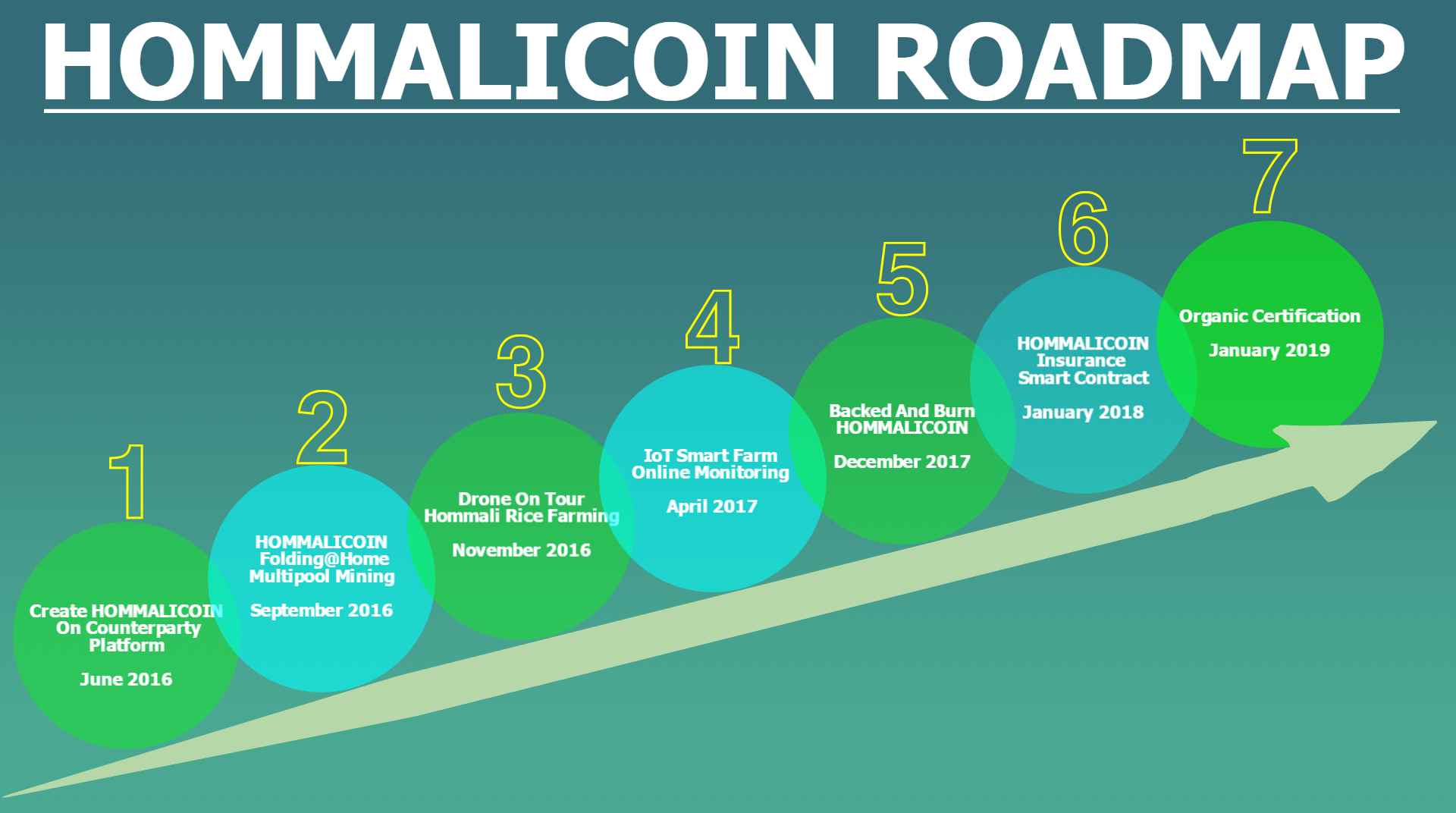 HOMMALICOIN ROADMAP

1
Create HOMMALICOIN On Counterparty Platform
June 2016

2
HOMMALICOIN Folding@Home Multipool Mining
September 2016

3
Drone On Tour Hommali Rice Farming
November 2016

4
IoT Smart Farm Online Monitoring
April 2017

5
Backed And Burn HOMMALICOIN
December 2017

6
HOMMALICOIN Insurance Smart Contract
January 2018

7
Organic Certification
January 2019